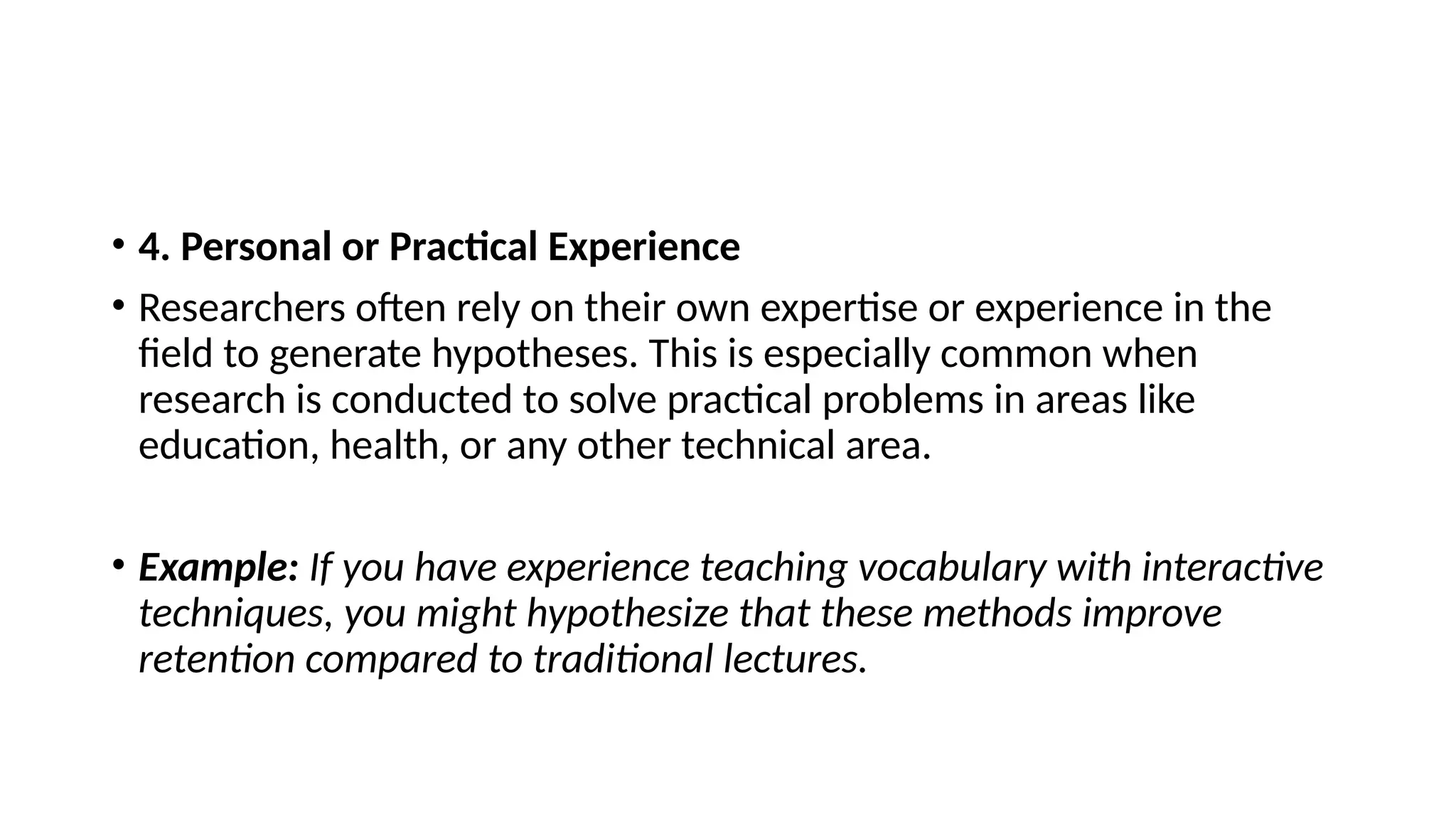 • 4. Personal or Practical Experience

• Researchers often rely on their own expertise or experience in the field to generate hypotheses. This is especially common when research is conducted to solve practical problems in areas like education, health, or any other technical area.

• Example: If you have experience teaching vocabulary with interactive techniques, you might hypothesize that these methods improve retention compared to traditional lectures.